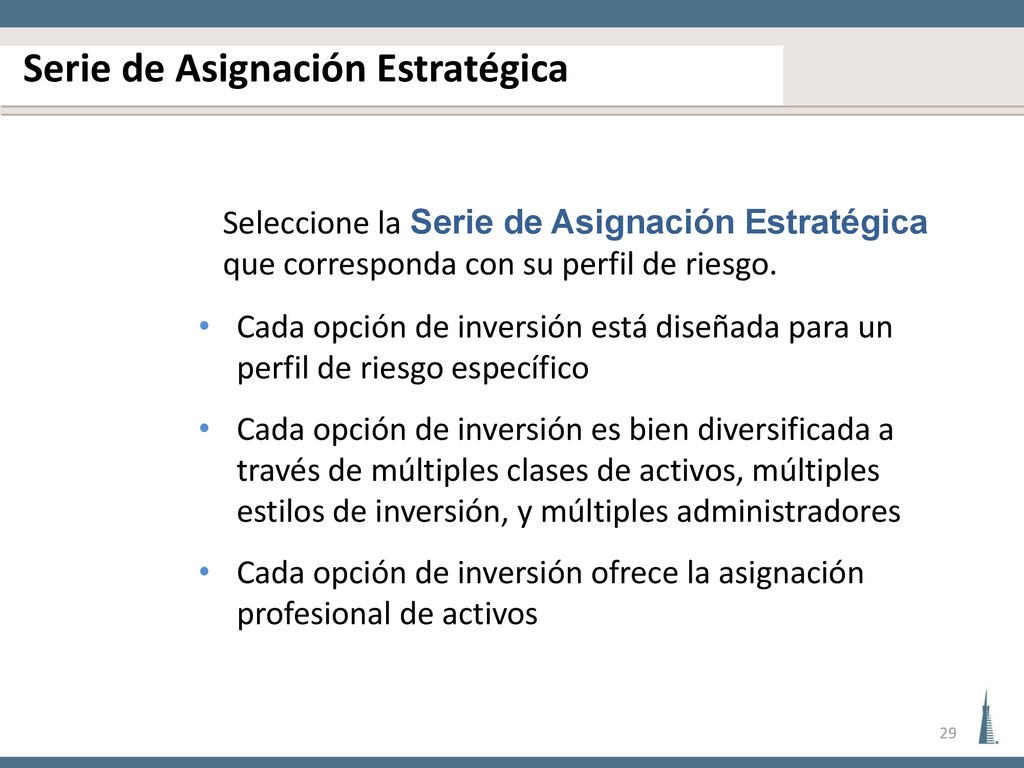 Serie de Asignación Estratégica

Seleccione la Serie de Asignación Estratégica que corresponda con su perfil de riesgo.

• Cada opción de inversión está diseñada para un perfil de riesgo específico

• Cada opción de inversión es bien diversificada a través de múltiples clases de activos, múltiples estilos de inversión, y múltiples administradores

• Cada opción de inversión ofrece la asignación profesional de activos

29